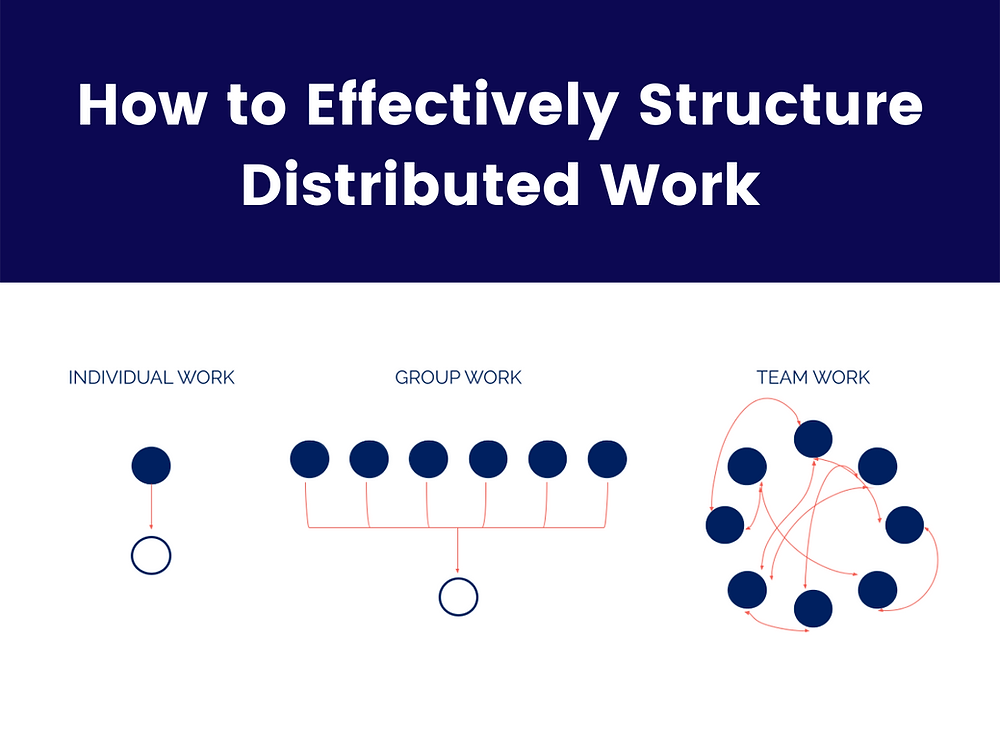 How to Effectively Structure Distributed Work

INDIVIDUAL WORK

GROUP WORK

TEAM WORK